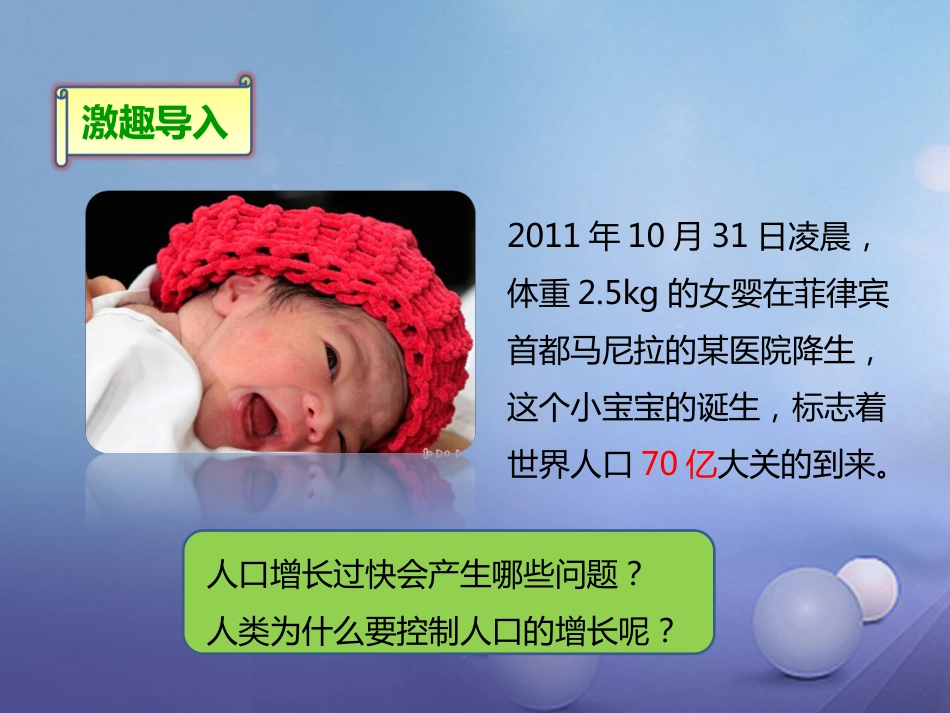 激趣导入

2011 年 10 月 31 日凌晨，体重 2.5kg 的女婴在菲律宾首都马尼拉的某医院降生，这个小宝宝的诞生，标志着世界人口 70 亿大关的到来。

人口增长过快会产生哪些问题？
人类为什么要控制人口的增长呢？